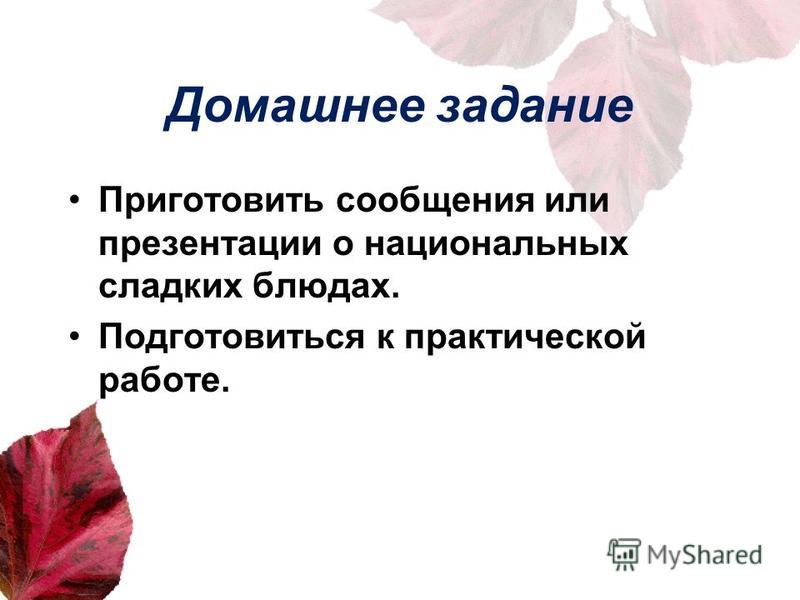 Домашнее задание

• Приготовить сообщения или презентации о национальных сладких блюдах.

• Подготовиться к практической работе.

MyShared